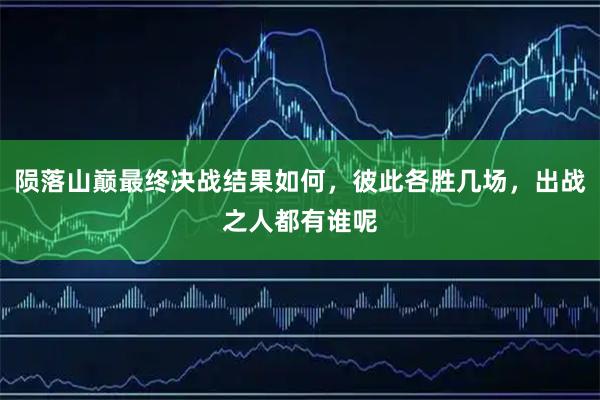 陨落山巅最终决战结果如何，彼此各胜几场，出战之人都有谁呢